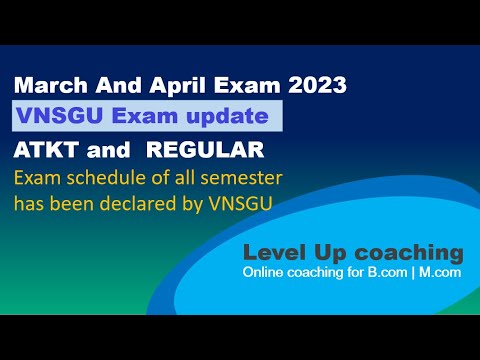 March And April Exam 2023
VNSGU Exam update
ATKT and REGULAR
Exam schedule of all semester has been declared by VNSGU

Level Up coaching
Online coaching for B.com | M.com